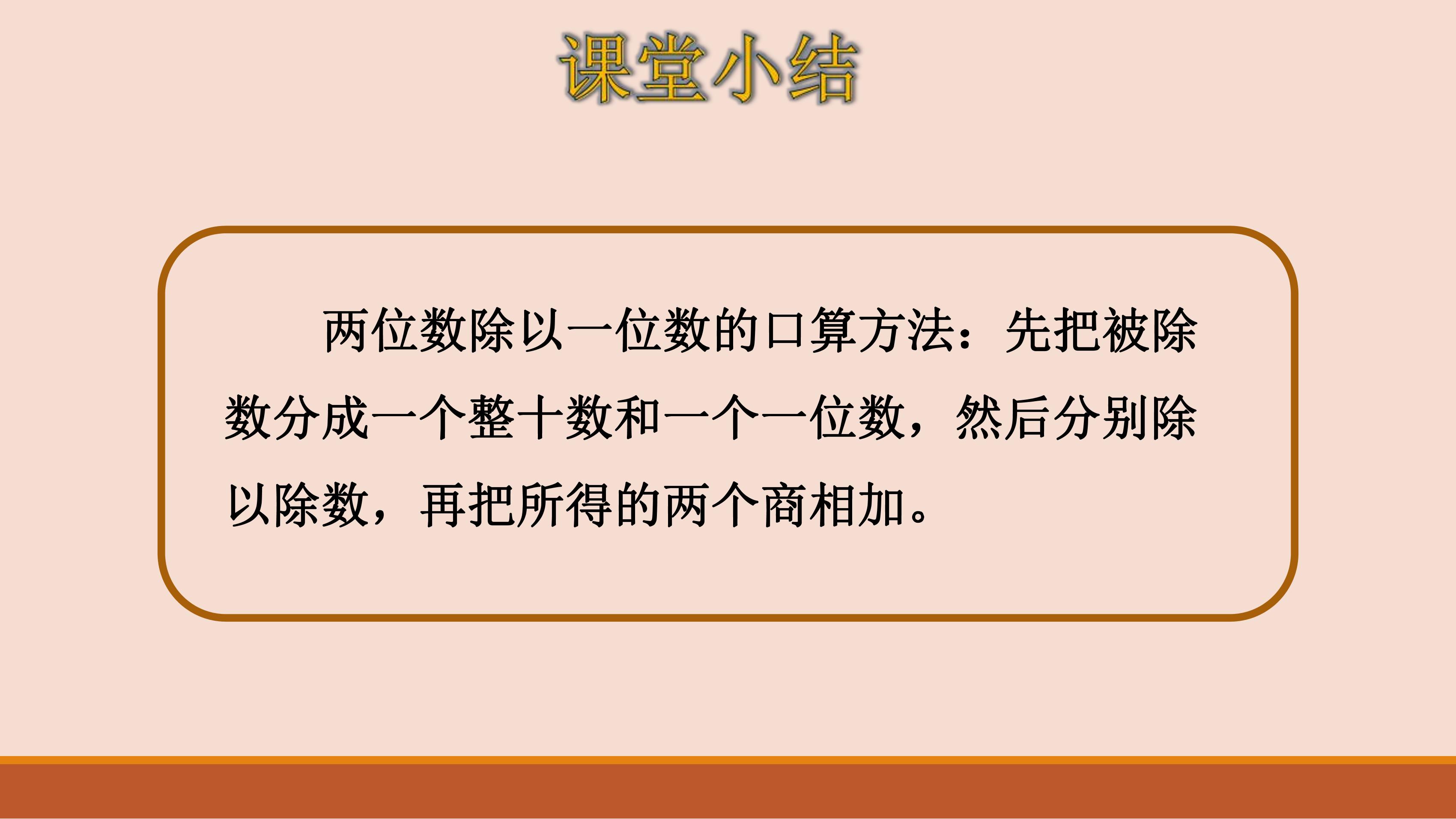 课堂小结

两位数除以一位数的口算方法：先把被除数分成一个整十数和一个一位数，然后分别除以除数，再把所得的两个商相加。